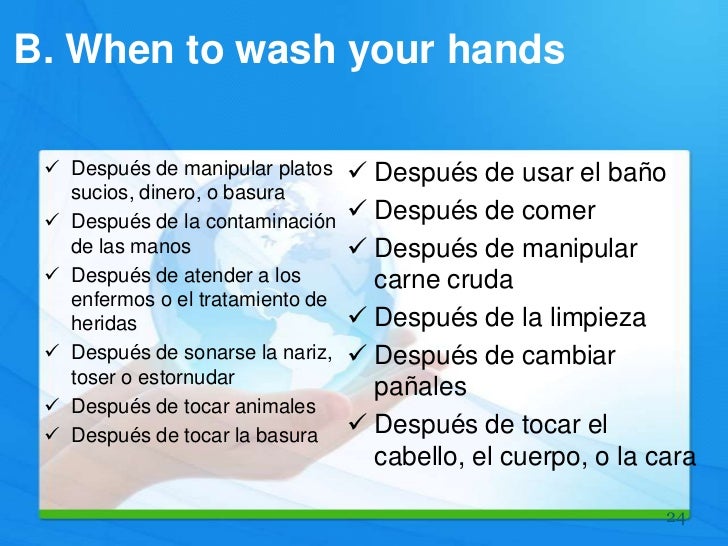 B. When to wash your hands

✓ Después de manipular platos sucios, dinero, o basura
✓ Después de la contaminación de las manos
✓ Después de atender a los enfermos o el tratamiento de heridas
✓ Después de sonarse la nariz, toser o estornudar
✓ Después de tocar animales
✓ Después de tocar la basura

✓ Después de usar el baño
✓ Después de comer
✓ Después de manipular carne cruda
✓ Después de la limpieza
✓ Después de cambiar pañales
✓ Después de tocar el cabello, el cuerpo, o la cara

24